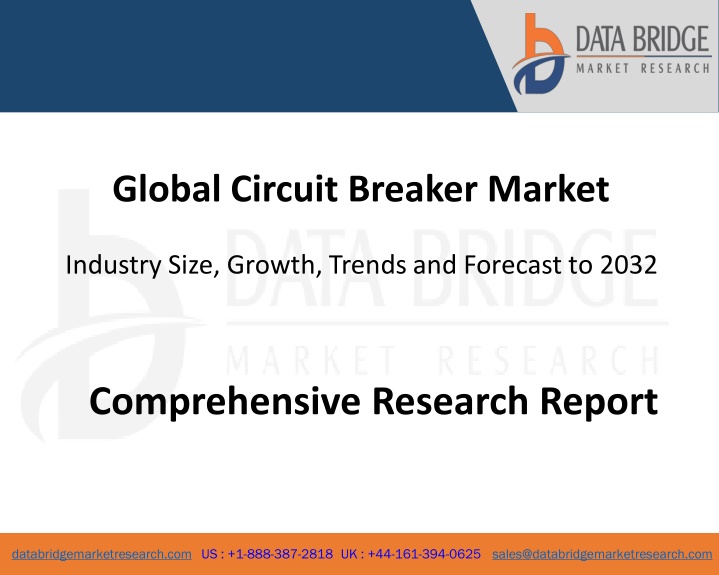 DATA BRIDGE
MARKET RESEARCH

Global Circuit Breaker Market

Industry Size, Growth, Trends and Forecast to 2032

DATA BRIDGE
MARKET RESEARCH

Comprehensive Research Report

databridgemarketresearch.com US : +1-888-387-2818 UK : +44-161-394-0625 sales@databridgemarketresearch.com